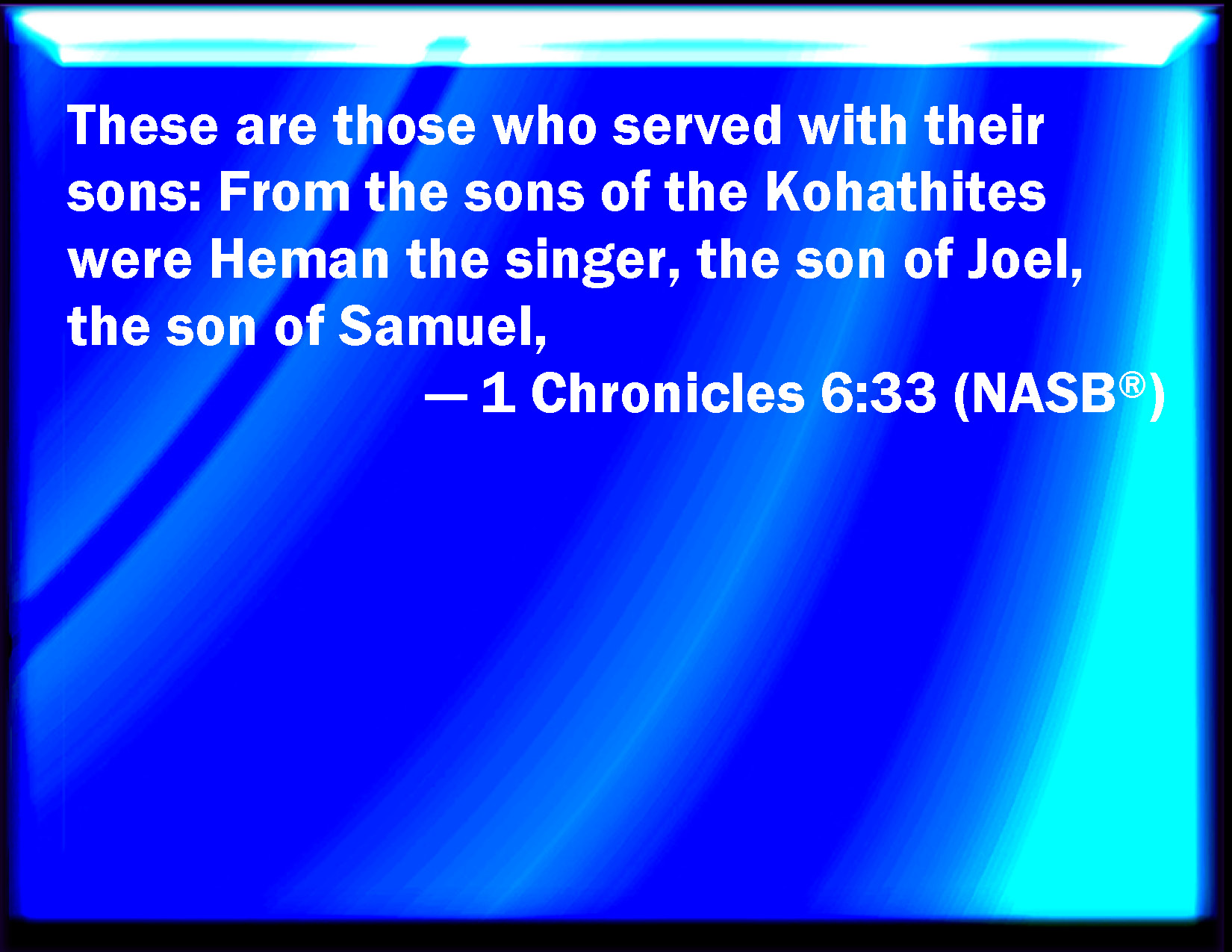 These are those who served with their sons: From the sons of the Kohathites were Heman the singer, the son of Joel, the son of Samuel,

— 1 Chronicles 6:33 (NASB®)